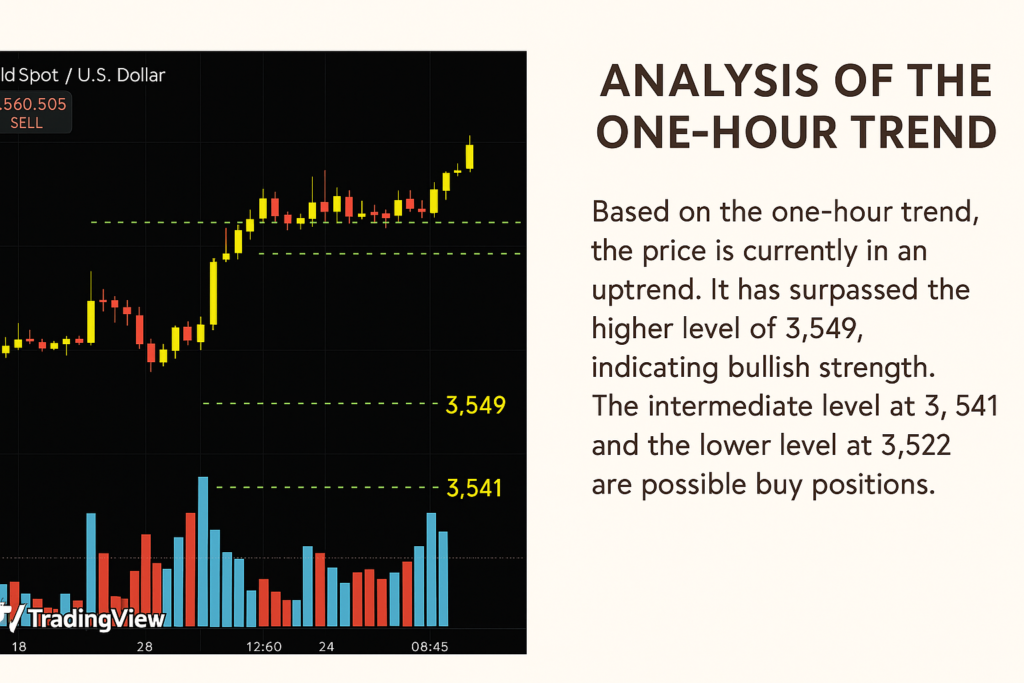 ld Spot / U.S. Dollar

.560.505
SELL

3,549

3,541

TradingView

18 28 12:60 24 08:45

ANALYSIS OF THE ONE-HOUR TREND

Based on the one-hour trend, the price is currently in an uptrend. It has surpassed the higher level of 3,549, indicating bullish strength. The intermediate level at 3, 541 and the lower level at 3,522 are possible buy positions.